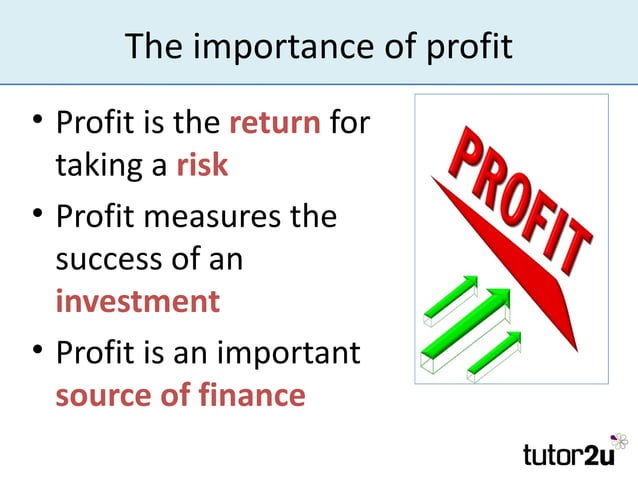 The importance of profit

• Profit is the return for taking a risk
• Profit measures the success of an investment
• Profit is an important source of finance

PROFIT

tutor2u